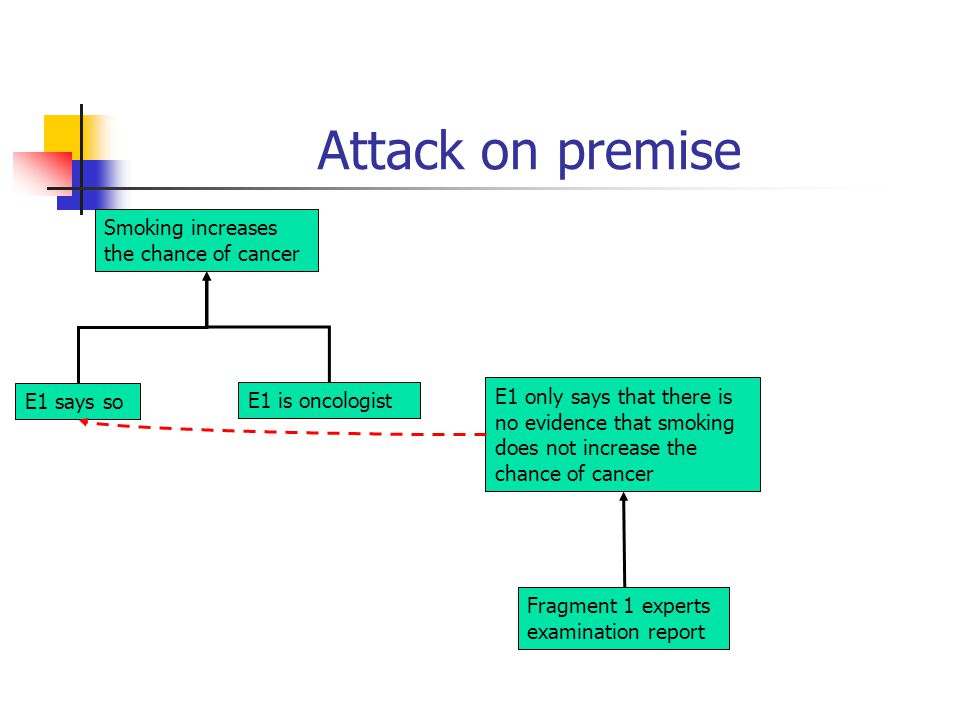 Attack on premise

Smoking increases the chance of cancer

E1 says so

E1 is oncologist

E1 only says that there is no evidence that smoking does not increase the chance of cancer

Fragment 1 experts examination report